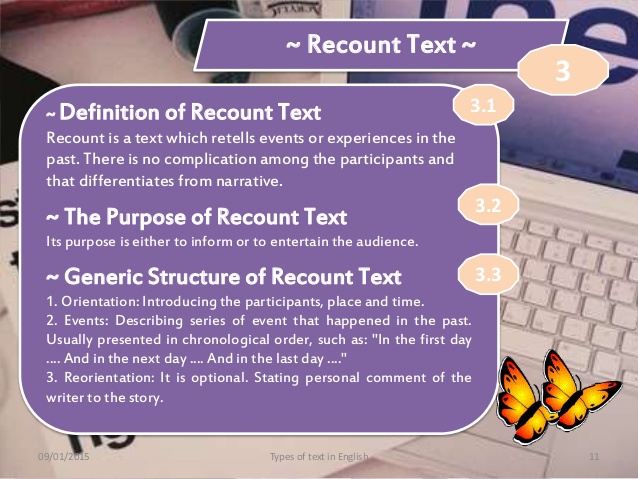 ~ Recount Text ~

3

3.1

~ Definition of Recount Text

Recount is a text which retells events or experiences in the past. There is no complication among the participants and that differentiates from narrative.

3.2

~ The Purpose of Recount Text

Its purpose is either to inform or to entertain the audience.

3.3

~ Generic Structure of Recount Text

1. Orientation: Introducing the participants, place and time.
2. Events: Describing series of event that happened in the past. Usually presented in chronological order, such as: "In the first day .... And in the next day .... And in the last day ...."
3. Reorientation: It is optional. Stating personal comment of the writer to the story.

09/01/2015 Types of text in English 11